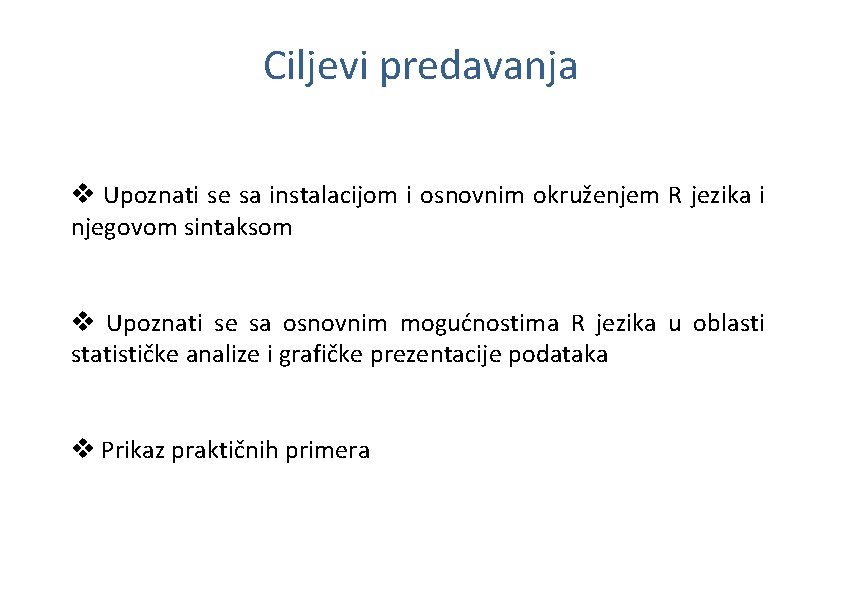 Ciljevi predavanja

❖ Upoznati se sa instalacijom i osnovnim okruženjem R jezika i njegovom sintaksom

❖ Upoznati se sa osnovnim mogućnostima R jezika u oblasti statističke analize i grafičke prezentacije podataka

❖ Prikaz praktičnih primera